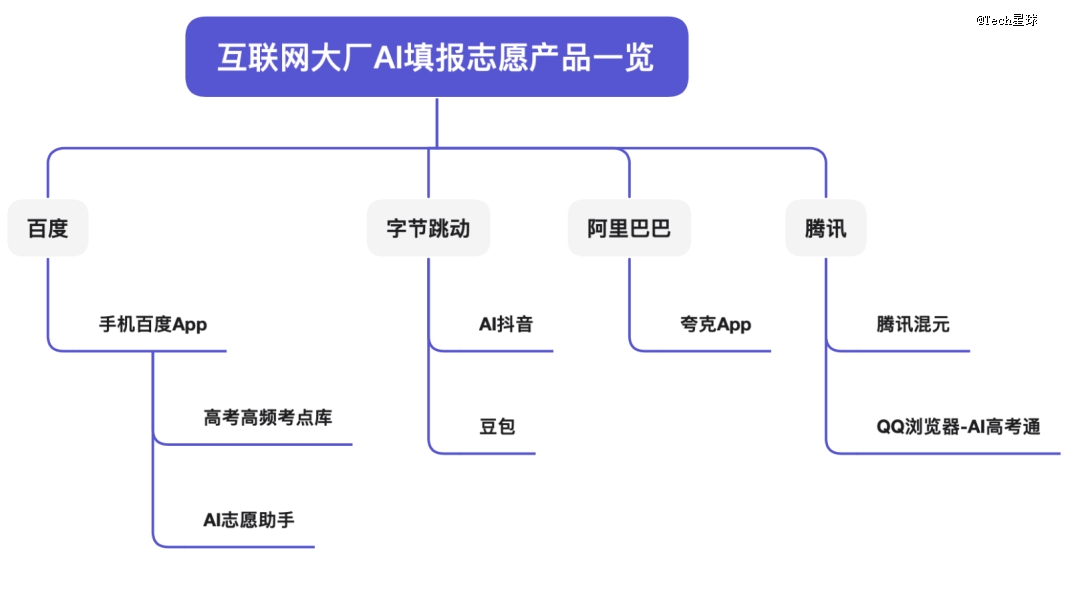 @Tech星球

互联网大厂AI填报志愿产品一览

百度

手机百度App

高考高频考点库

AI志愿助手

字节跳动

AI抖音

豆包

阿里巴巴

夸克App

腾讯

腾讯混元

QQ浏览器-AI高考通